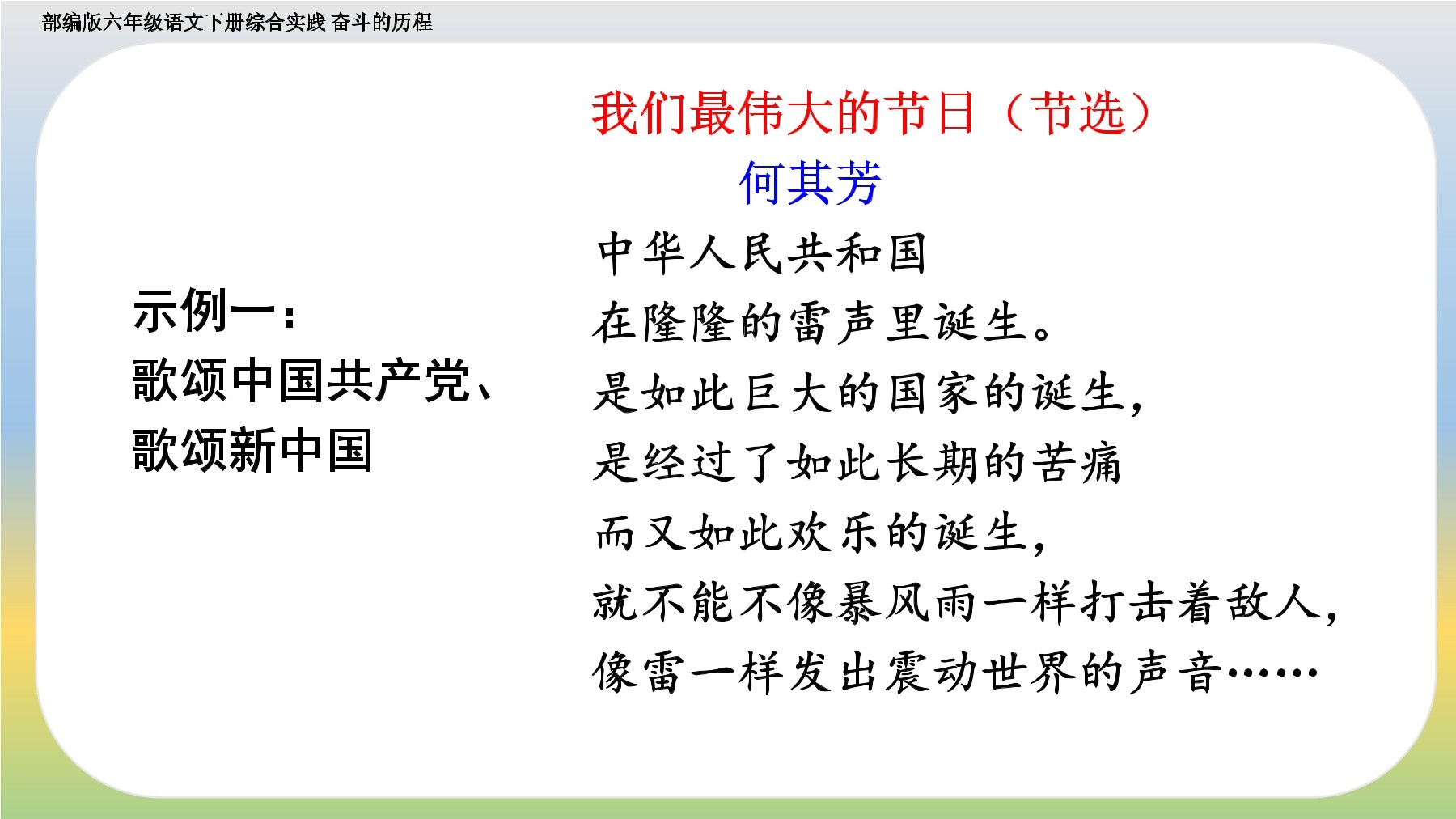 部编版六年级语文下册综合实践 奋斗的历程

示例一：
歌颂中国共产党、
歌颂新中国

我们最伟大的节日（节选）
何其芳

中华人民共和国
在隆隆的雷声里诞生。
是如此巨大的国家的诞生，
是经过了如此长期的苦痛
而又如此欢乐的诞生，
就不能不像暴风雨一样打击着敌人，
像雷一样发出震动世界的声音……